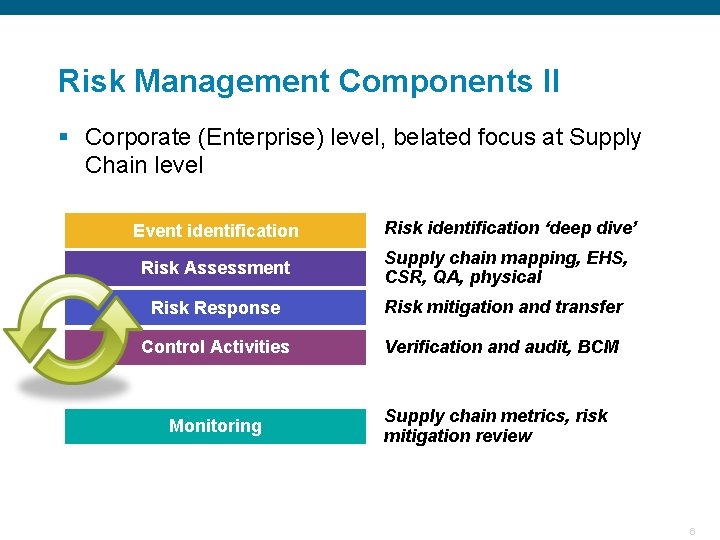 Risk Management Components II

▪ Corporate (Enterprise) level, belated focus at Supply Chain level

Event identification
Risk identification ‘deep dive’

Risk Assessment
Supply chain mapping, EHS, CSR, QA, physical

Risk Response
Risk mitigation and transfer

Control Activities
Verification and audit, BCM

Monitoring
Supply chain metrics, risk mitigation review

6